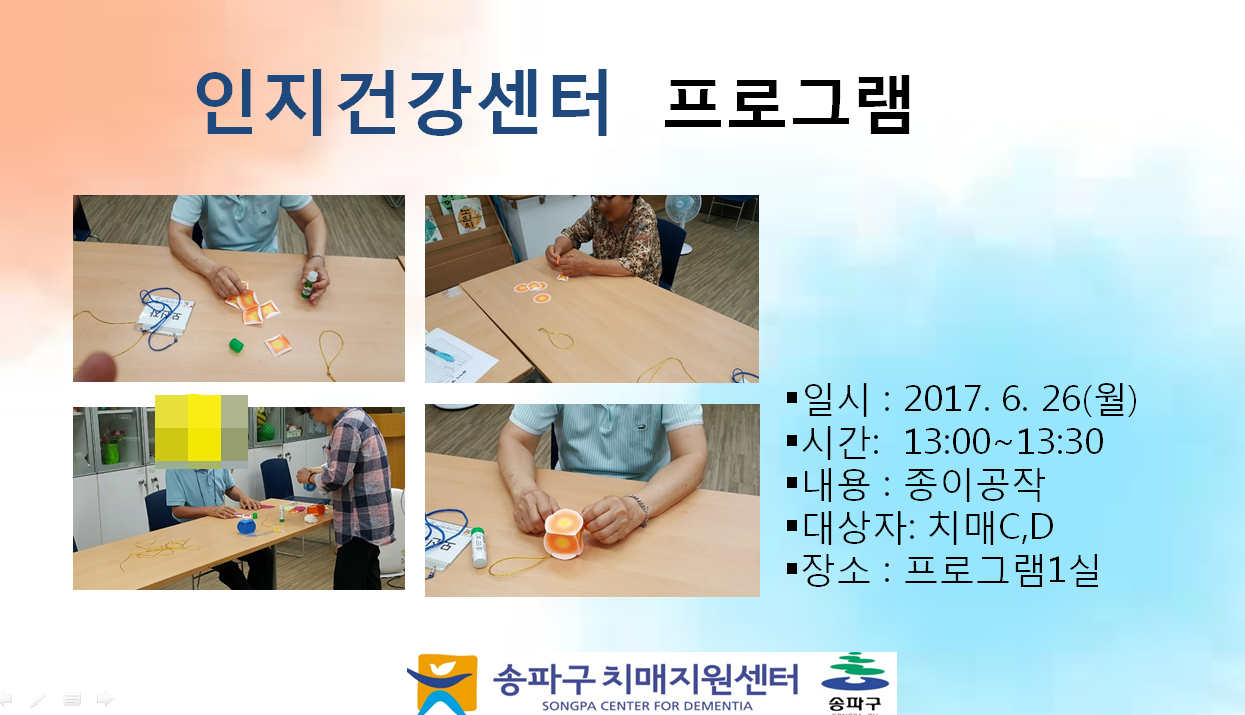 인지건강센터 프로그램

▪일시 : 2017. 6. 26(월)
▪시간: 13:00~13:30
▪내용 : 종이공작
▪대상자: 치매C,D
▪장소 : 프로그램1실

송파구 치매지원센터
SONGPA CENTER FOR DEMENTIA
송파구